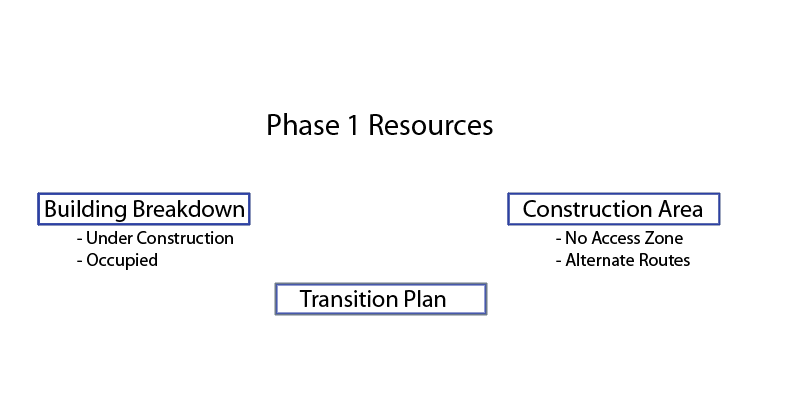 Phase 1 Resources

Building Breakdown
- Under Construction
- Occupied

Construction Area
- No Access Zone
- Alternate Routes

Transition Plan